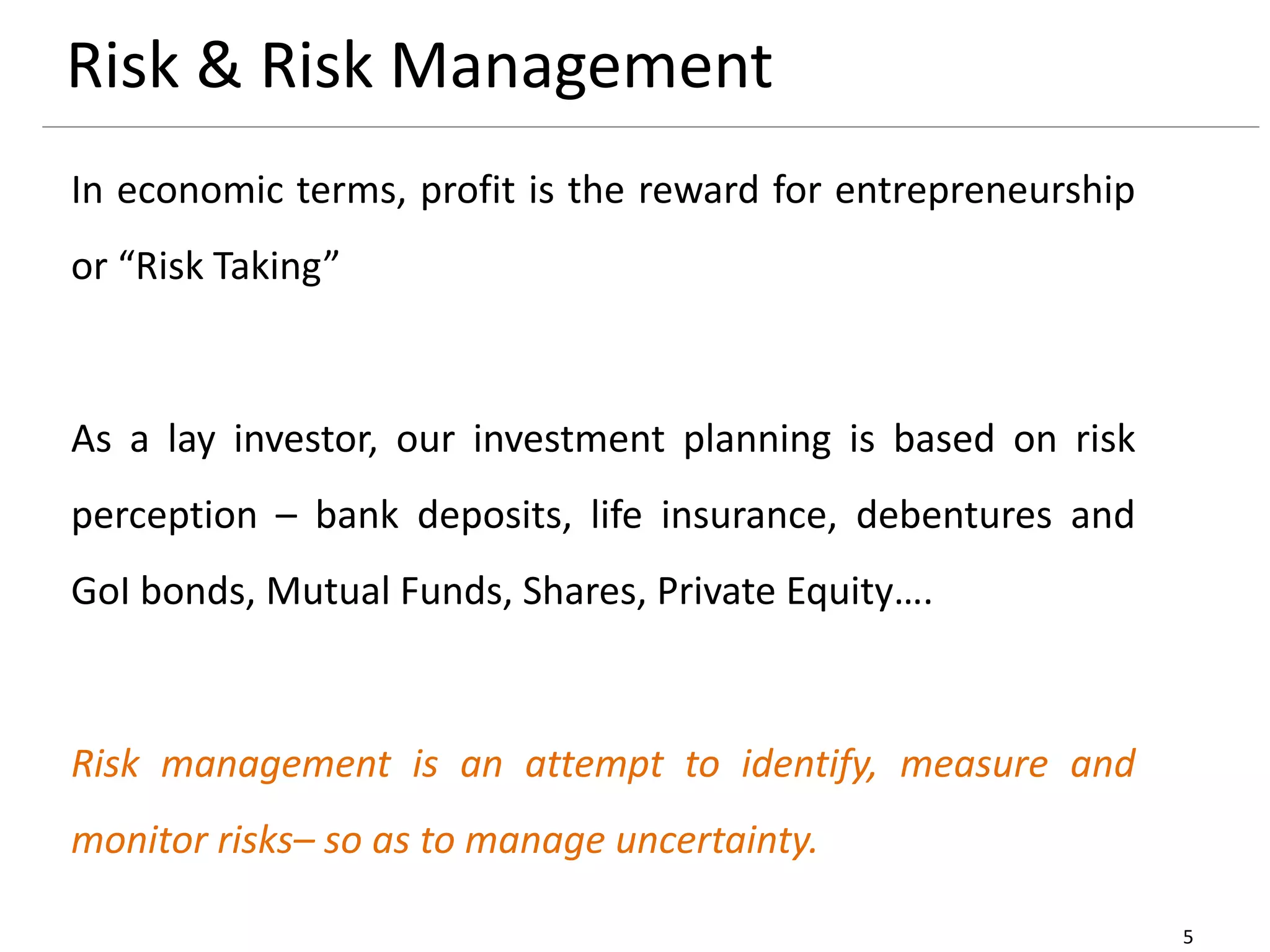 Risk & Risk Management

In economic terms, profit is the reward for entrepreneurship or “Risk Taking”

As a lay investor, our investment planning is based on risk perception – bank deposits, life insurance, debentures and GoI bonds, Mutual Funds, Shares, Private Equity….

Risk management is an attempt to identify, measure and monitor risks– so as to manage uncertainty.

5